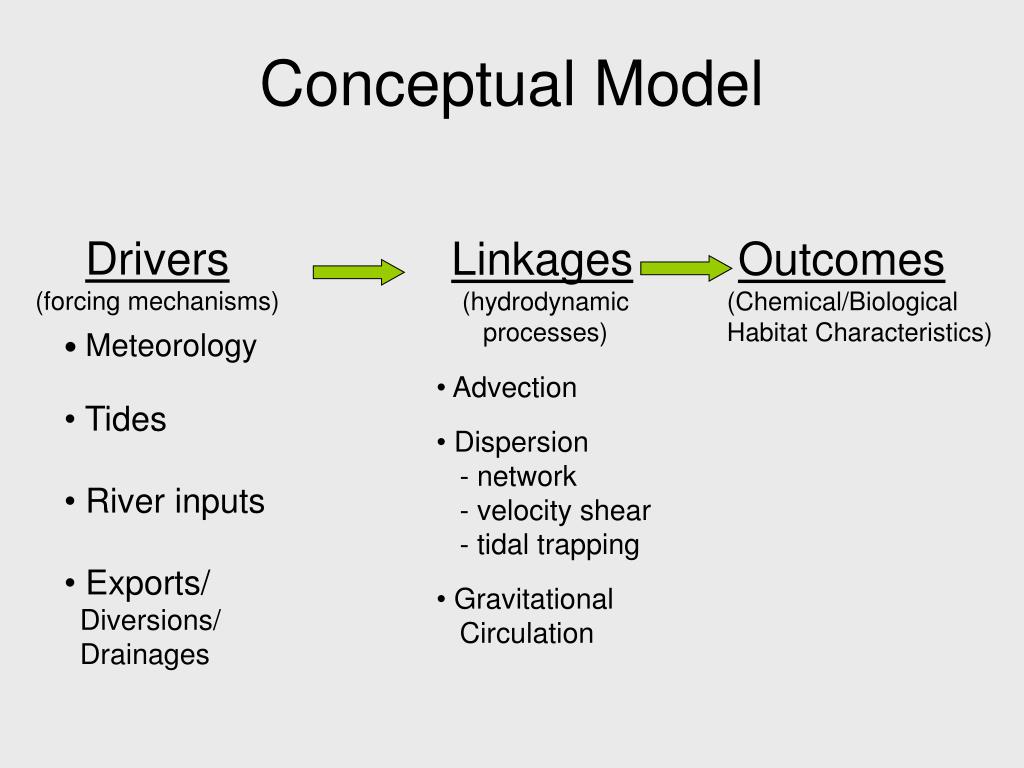 Conceptual Model

Drivers
(forcing mechanisms)

• Meteorology

• Tides

• River inputs

• Exports/
Diversions/
Drainages

Linkages
(hydrodynamic processes)

• Advection

• Dispersion
- network
- velocity shear
- tidal trapping

• Gravitational Circulation

Outcomes
(Chemical/Biological Habitat Characteristics)